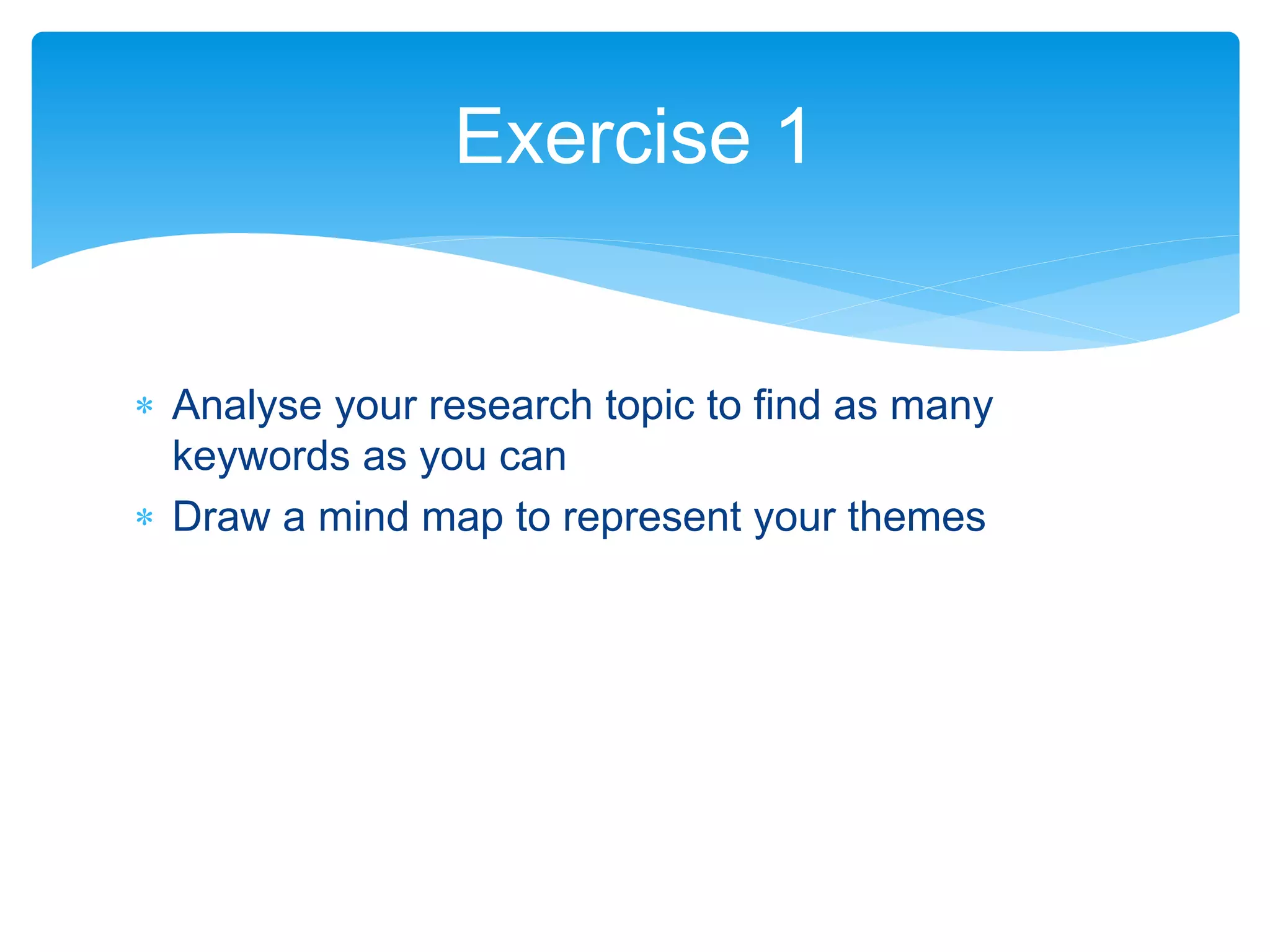 Exercise 1

* Analyse your research topic to find as many keywords as you can
* Draw a mind map to represent your themes